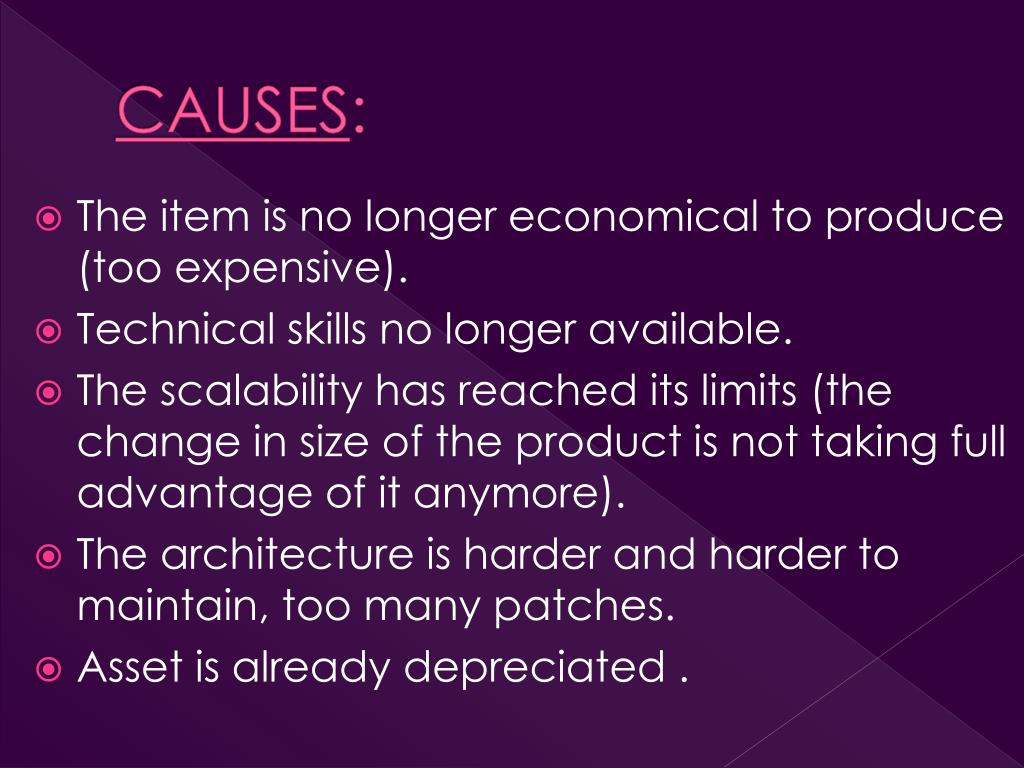 CAUSES:

The item is no longer economical to produce (too expensive).

Technical skills no longer available.

The scalability has reached its limits (the change in size of the product is not taking full advantage of it anymore).

The architecture is harder and harder to maintain, too many patches.

Asset is already depreciated .